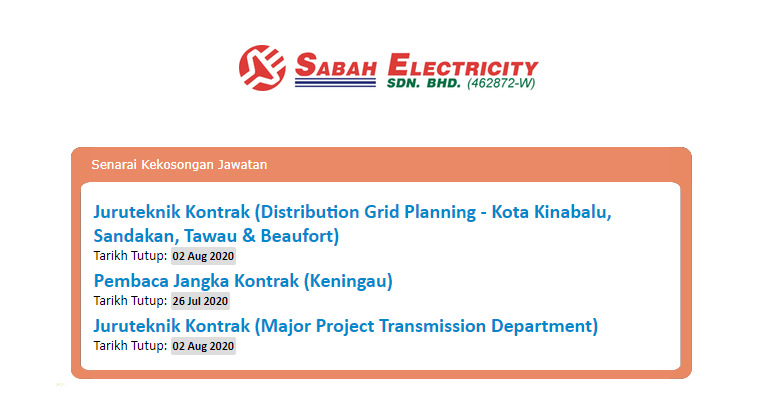 SABAH ELECTRICITY
SDN. BHD. (462872-W)

Senarai Kekosongan Jawatan

Juruteknik Kontrak (Distribution Grid Planning - Kota Kinabalu, Sandakan, Tawau & Beaufort)
Tarikh Tutup: 02 Aug 2020

Pembaca Jangka Kontrak (Keningau)
Tarikh Tutup: 26 Jul 2020

Juruteknik Kontrak (Major Project Transmission Department)
Tarikh Tutup: 02 Aug 2020